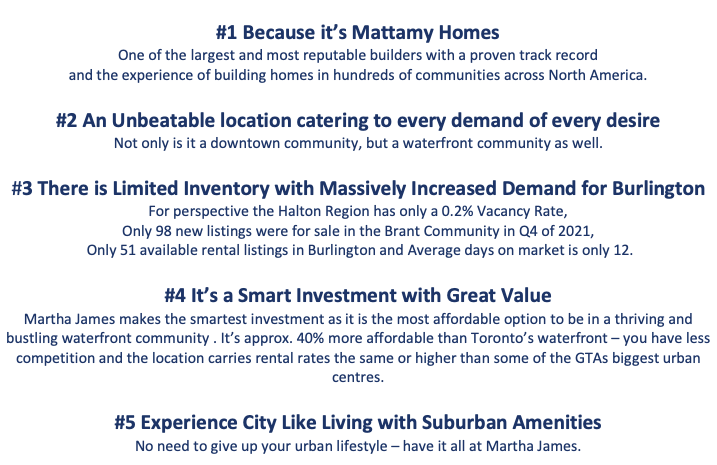 #1 Because it's Mattamy Homes
One of the largest and most reputable builders with a proven track record and the experience of building homes in hundreds of communities across North America.

#2 An Unbeatable location catering to every demand of every desire
Not only is it a downtown community, but a waterfront community as well.

#3 There is Limited Inventory with Massively Increased Demand for Burlington
For perspective the Halton Region has only a 0.2% Vacancy Rate,
Only 98 new listings were for sale in the Brant Community in Q4 of 2021,
Only 51 available rental listings in Burlington and Average days on market is only 12.

#4 It's a Smart Investment with Great Value
Martha James makes the smartest investment as it is the most affordable option to be in a thriving and bustling waterfront community . It's approx. 40% more affordable than Toronto's waterfront – you have less competition and the location carries rental rates the same or higher than some of the GTAs biggest urban centres.

#5 Experience City Like Living with Suburban Amenities
No need to give up your urban lifestyle – have it all at Martha James.